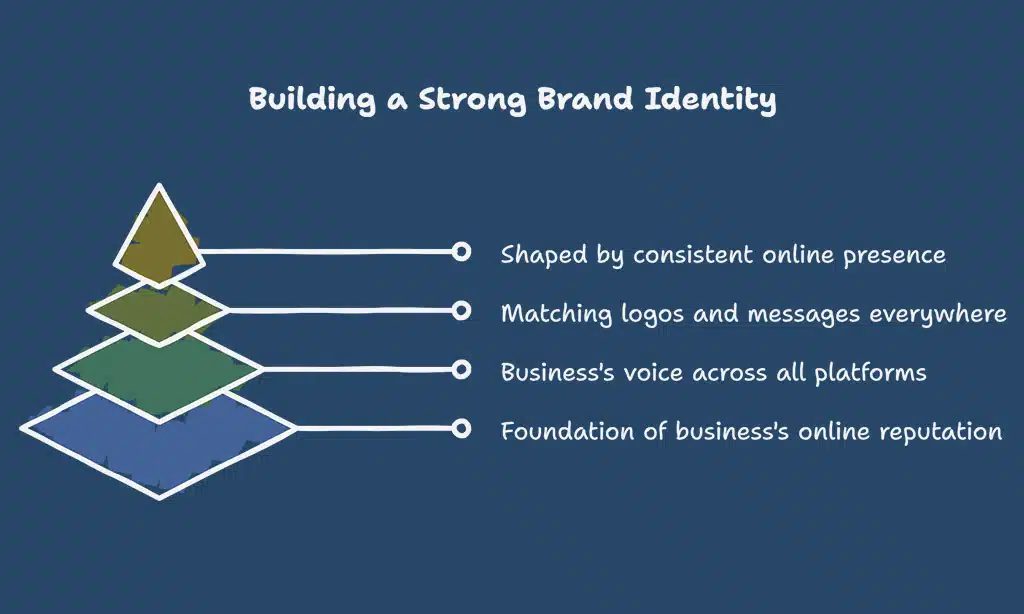 Building a Strong Brand Identity

Shaped by consistent online presence

Matching logos and messages everywhere

Business's voice across all platforms

Foundation of business's online reputation